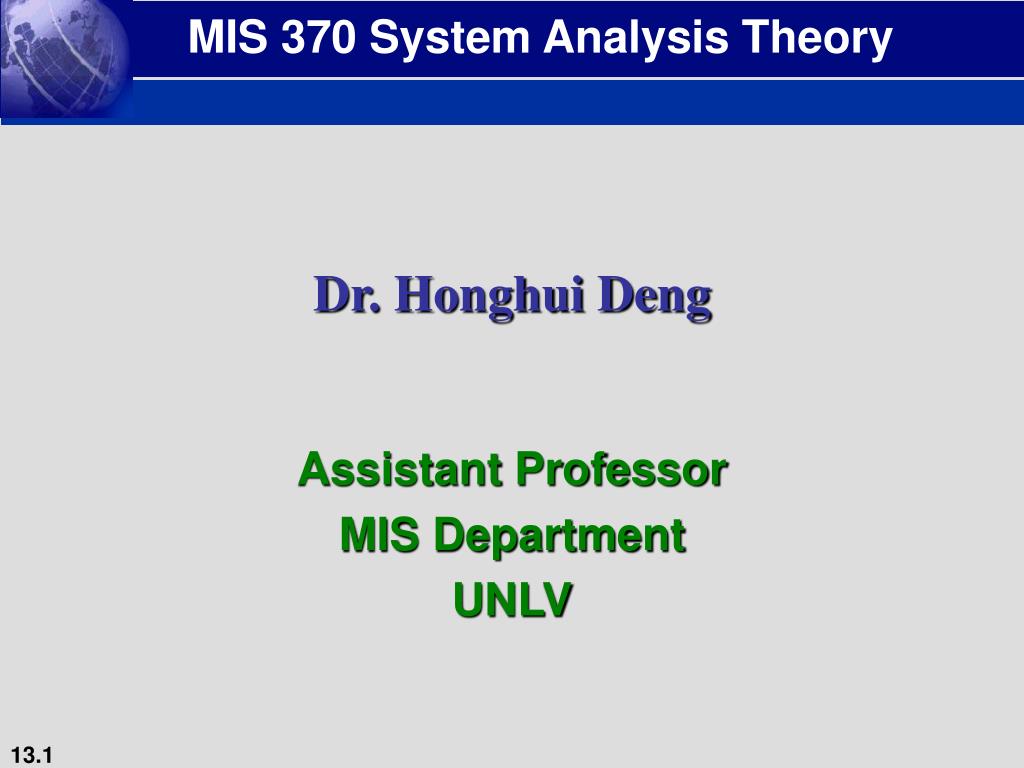 MIS 370 System Analysis Theory

Dr. Honghui Deng

Assistant Professor
MIS Department
UNLV

13.1